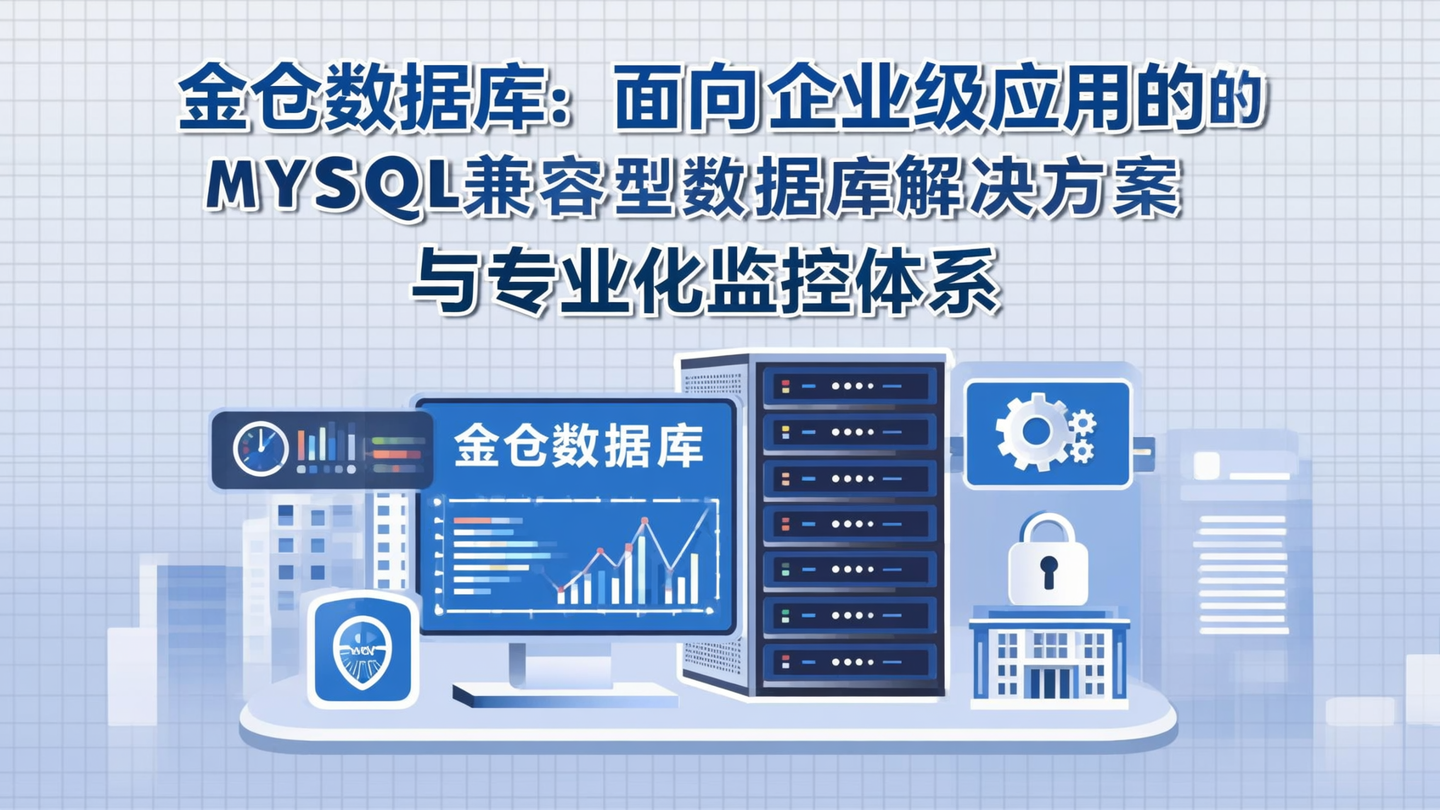 金仓数据库：面向企业级应用的的
MYSQL兼容型数据库解决方案
与专业化监控体系

金仓数据库